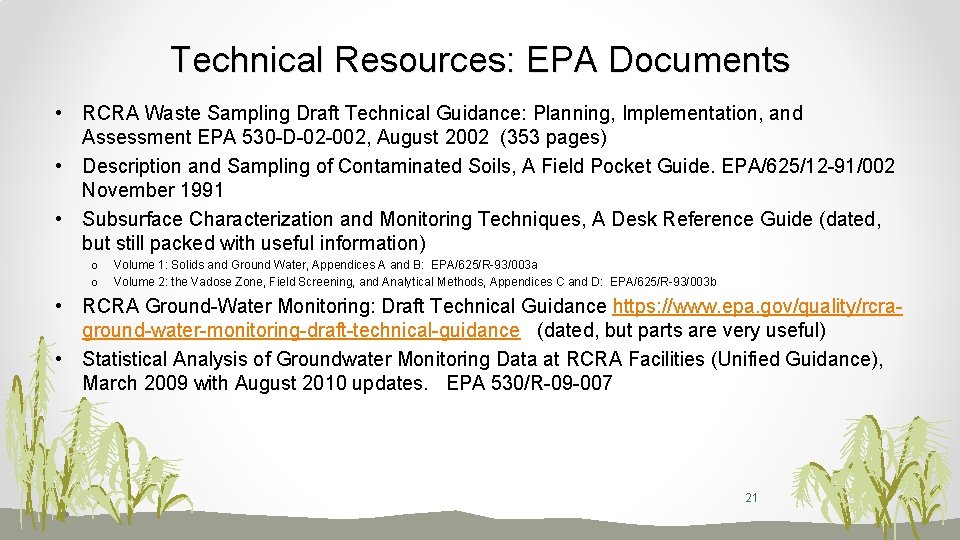 Technical Resources: EPA Documents

• RCRA Waste Sampling Draft Technical Guidance: Planning, Implementation, and Assessment EPA 530-D-02-002, August 2002 (353 pages)
• Description and Sampling of Contaminated Soils, A Field Pocket Guide. EPA/625/12-91/002 November 1991
• Subsurface Characterization and Monitoring Techniques, A Desk Reference Guide (dated, but still packed with useful information)
o Volume 1: Solids and Ground Water, Appendices A and B: EPA/625/R-93/003a
o Volume 2: the Vadose Zone, Field Screening, and Analytical Methods, Appendices C and D: EPA/625/R-93/003b
• RCRA Ground-Water Monitoring: Draft Technical Guidance https://www.epa.gov/quality/rcra-ground-water-monitoring-draft-technical-guidance (dated, but parts are very useful)
• Statistical Analysis of Groundwater Monitoring Data at RCRA Facilities (Unified Guidance), March 2009 with August 2010 updates. EPA 530/R-09-007

21